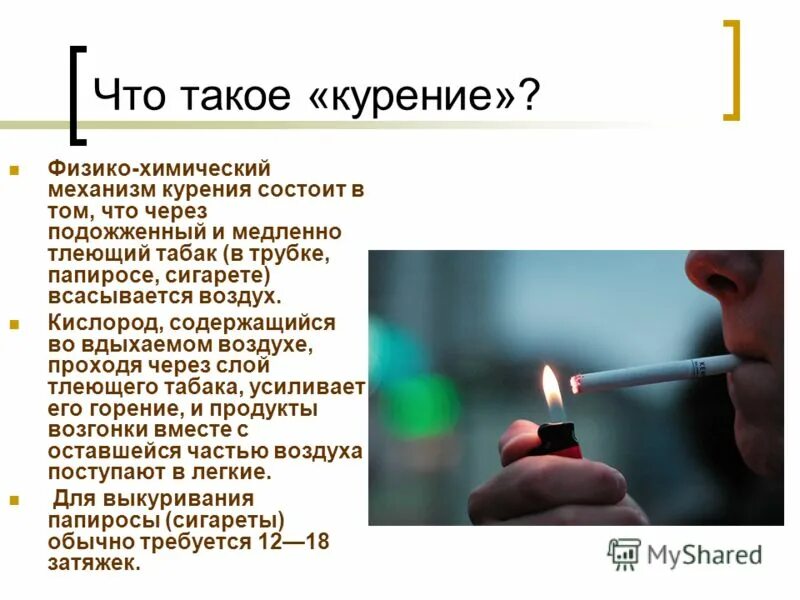 Что такое «курение»?

Физико-химический механизм курения состоит в том, что через подожженный и медленно тлеющий табак (в трубке, папиросе, сигарете) всасывается воздух.

Кислород, содержащийся во вдыхаемом воздухе, проходя через слой тлеющего табака, усиливает его горение, и продукты возгонки вместе с оставшейся частью воздуха поступают в легкие.

Для выкуривания папиросы (сигареты) обычно требуется 12—18 затяжек.

MyShared